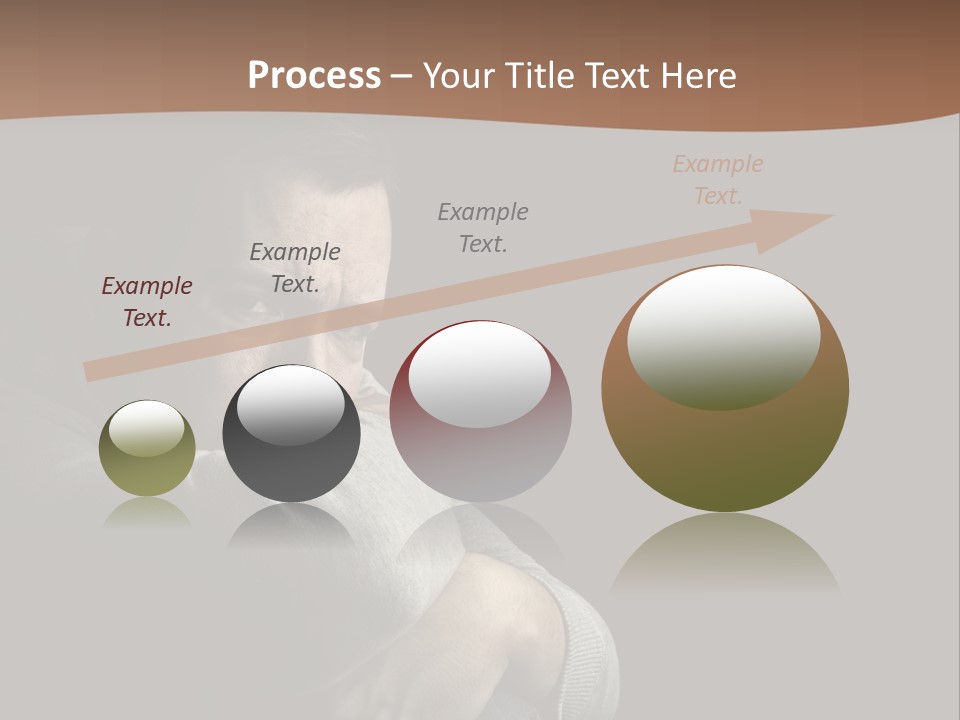 Process – Your Title Text Here

Example Text.

Example Text.

Example Text.

Example Text.